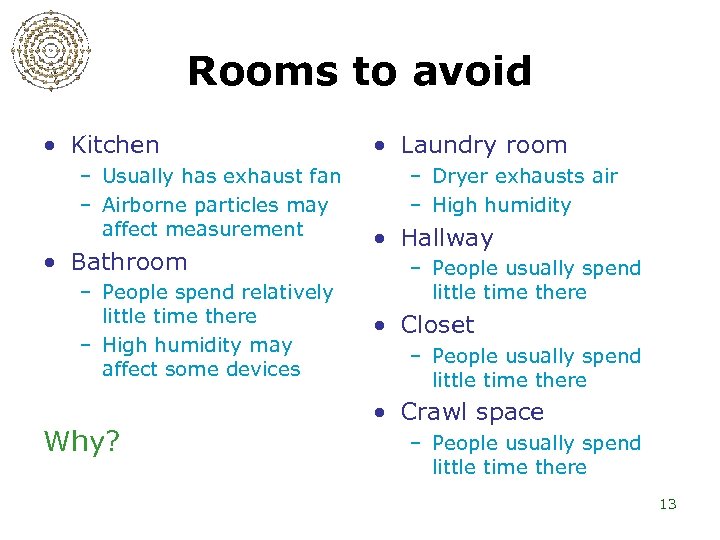 Rooms to avoid

• Kitchen
  – Usually has exhaust fan
  – Airborne particles may affect measurement
• Bathroom
  – People spend relatively little time there
  – High humidity may affect some devices

Why?

• Laundry room
  – Dryer exhausts air
  – High humidity
• Hallway
  – People usually spend little time there
• Closet
  – People usually spend little time there
• Crawl space
  – People usually spend little time there

13